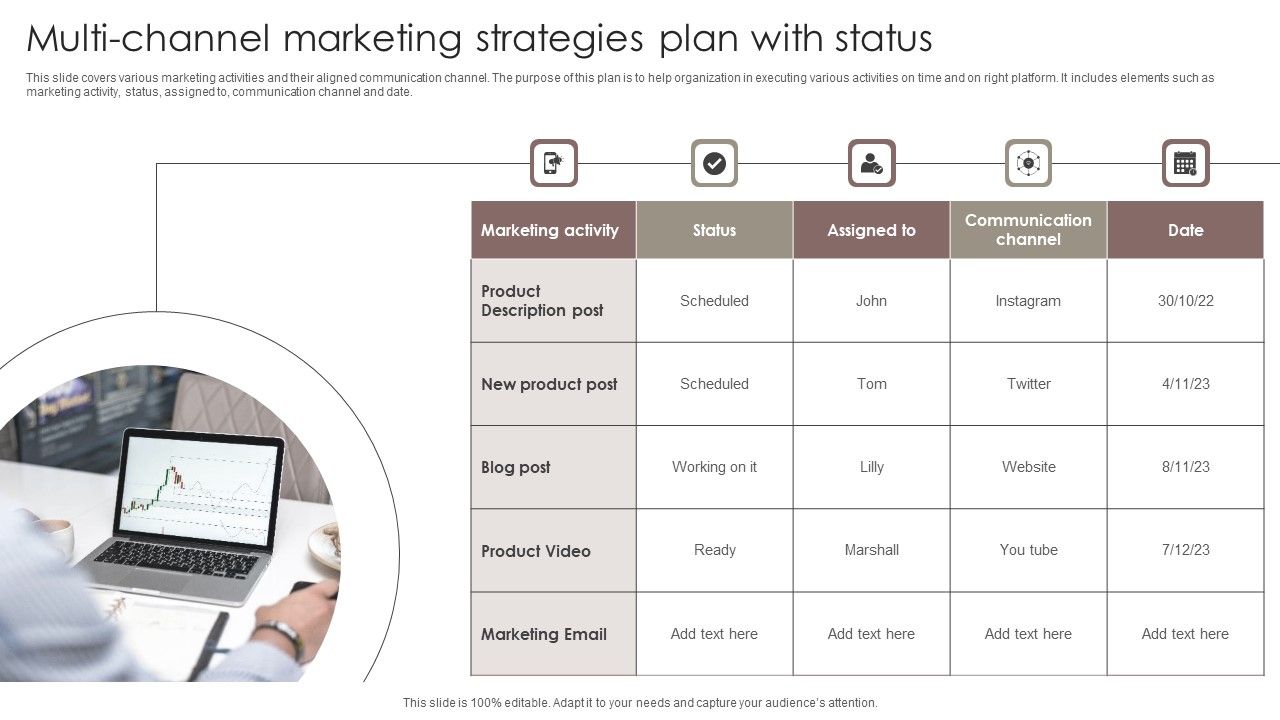 Multi-channel marketing strategies plan with status

This slide covers various marketing activities and their aligned communication channel. The purpose of this plan is to help organization in executing various activities on time and on right platform. It includes elements such as marketing activity, status, assigned to, communication channel and date.

| Marketing activity | Status | Assigned to | Communication channel | Date |
|---|---|---|---|---|
| Product Description post | Scheduled | John | Instagram | 30/10/22 |
| New product post | Scheduled | Tom | Twitter | 4/11/23 |
| Blog post | Working on it | Lilly | Website | 8/11/23 |
| Product Video | Ready | Marshall | You tube | 7/12/23 |
| Marketing Email | Add text here | Add text here | Add text here | Add text here |

This slide is 100% editable. Adapt it to your needs and capture your audience's attention.